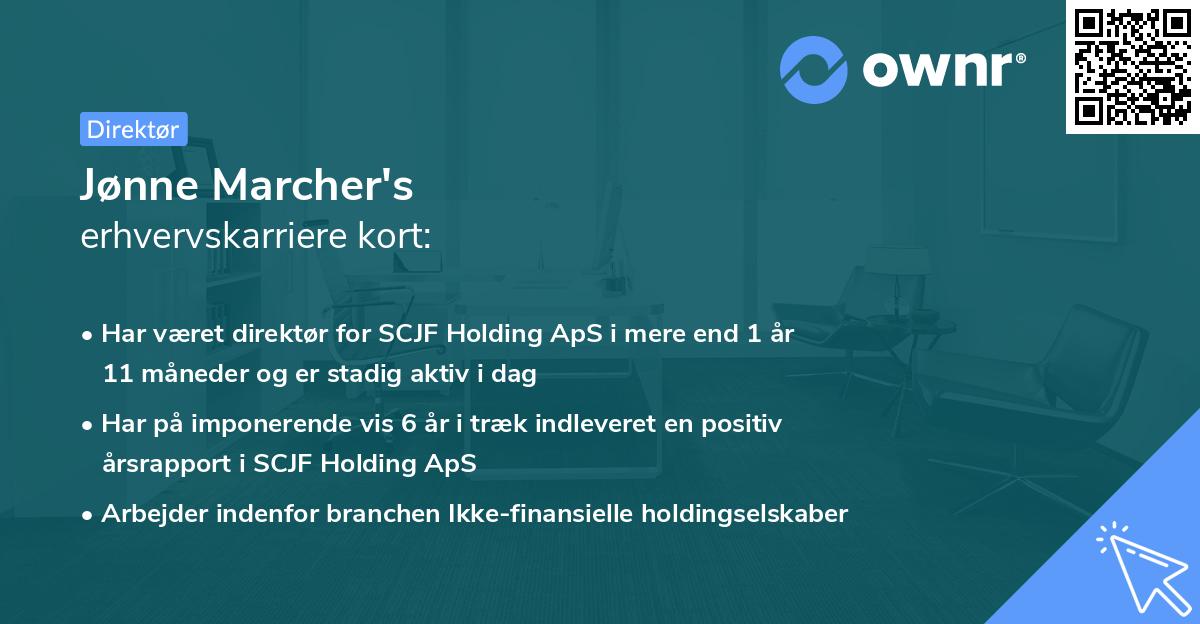 ownr®

Direktør

Jønne Marcher's
erhvervskarriere kort:

• Har været direktør for SCJF Holding ApS i mere end 1 år 11 måneder og er stadig aktiv i dag

• Har på imponerende vis 6 år i træk indleveret en positiv årsrapport i SCJF Holding ApS

• Arbejder indenfor branchen Ikke-finansielle holdingselskaber